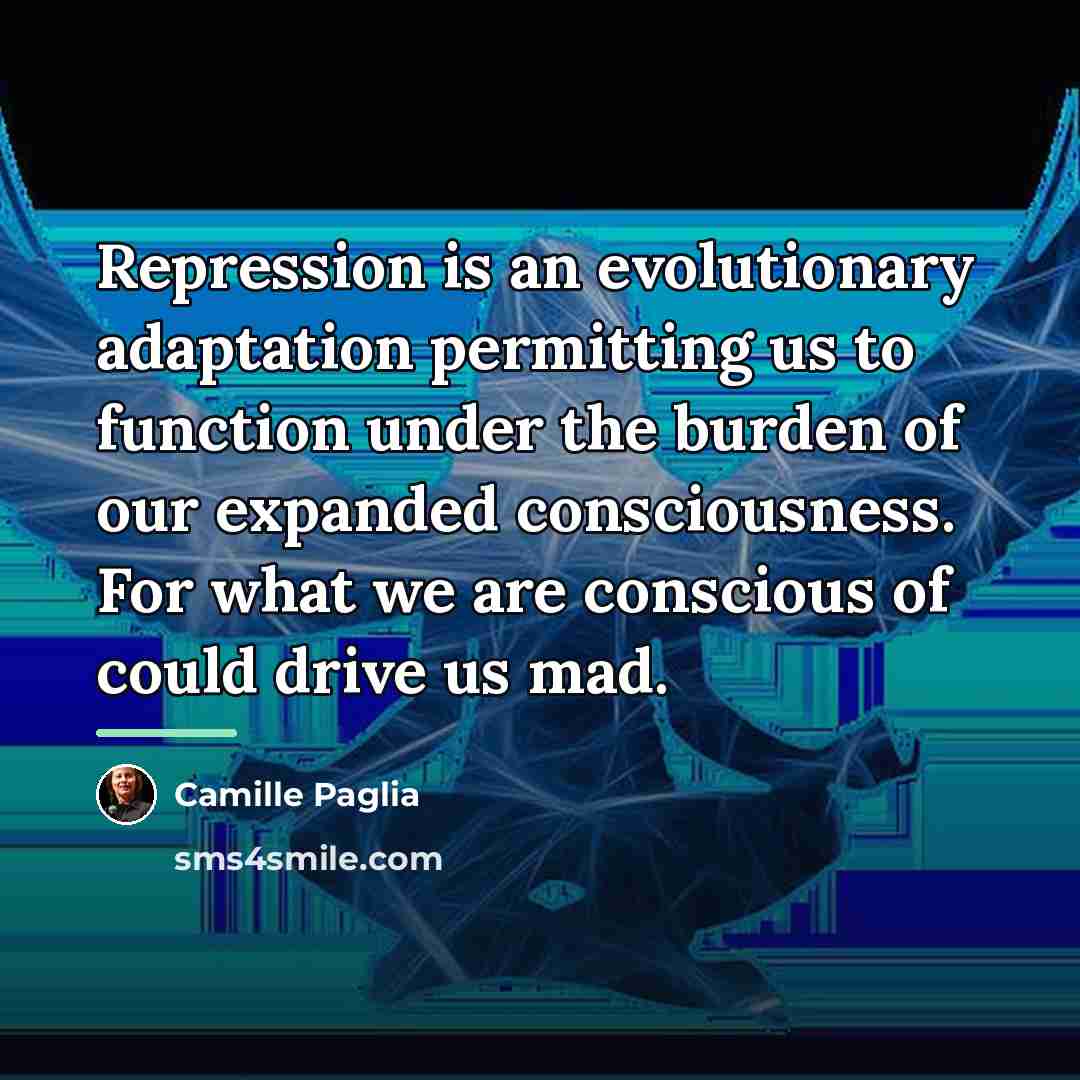 Repression is an evolutionary adaptation permitting us to function under the burden of our expanded consciousness. For what we are conscious of could drive us mad.

Camille Paglia

sms4smile.com